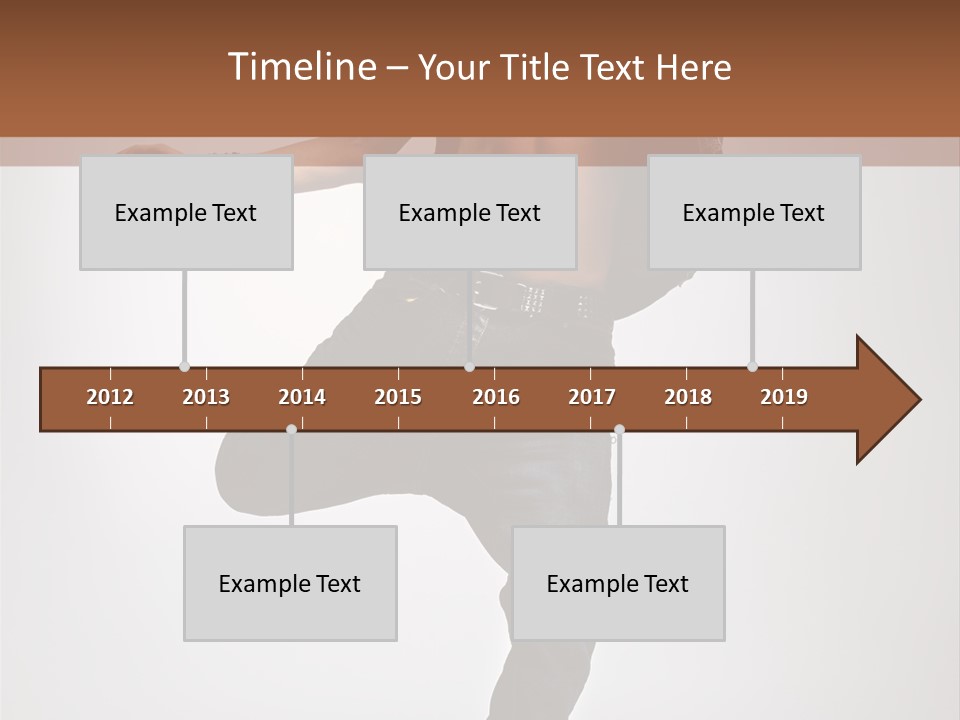 Timeline – Your Title Text Here

Example Text

Example Text

Example Text

2012 2013 2014 2015 2016 2017 2018 2019

Example Text

Example Text